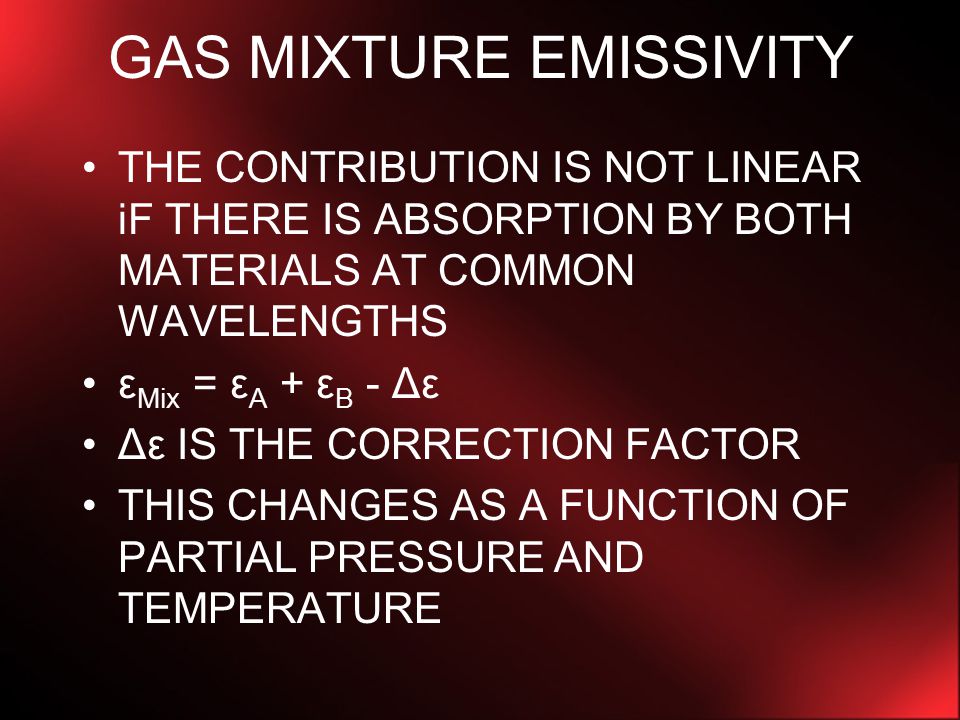 GAS MIXTURE EMISSIVITY

• THE CONTRIBUTION IS NOT LINEAR iF THERE IS ABSORPTION BY BOTH MATERIALS AT COMMON WAVELENGTHS
• $\varepsilon_{Mix} = \varepsilon_A + \varepsilon_B - \Delta\varepsilon$
• $\Delta\varepsilon$ IS THE CORRECTION FACTOR
• THIS CHANGES AS A FUNCTION OF PARTIAL PRESSURE AND TEMPERATURE